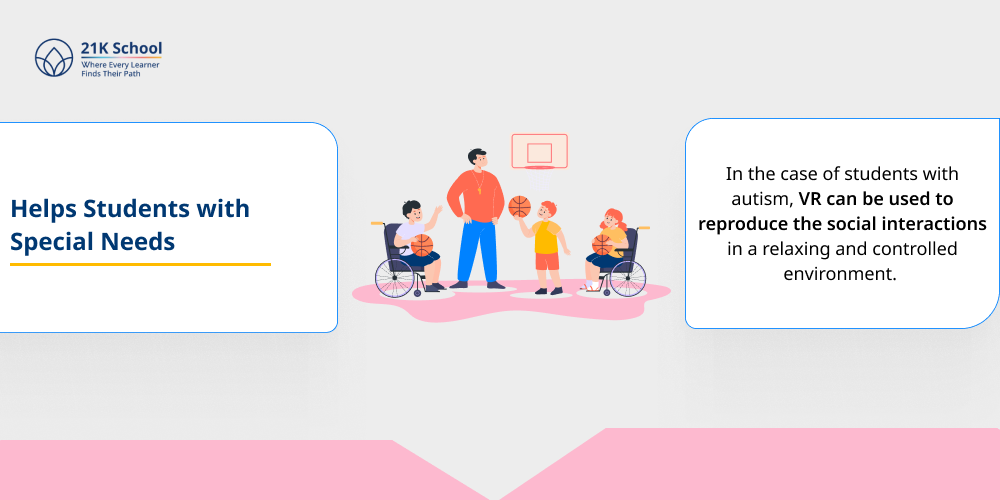 21K School
Where Every Learner Finds Their Path

Helps Students with Special Needs

In the case of students with autism, VR can be used to reproduce the social interactions in a relaxing and controlled environment.